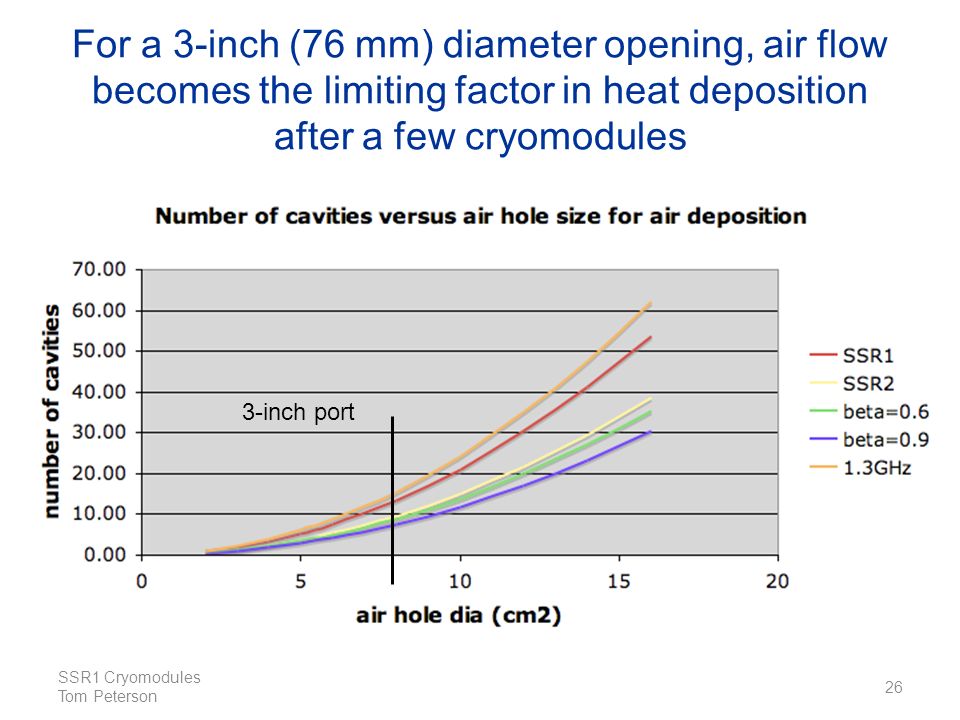 For a 3-inch (76 mm) diameter opening, air flow becomes the limiting factor in heat deposition after a few cryomodules

Number of cavities versus air hole size for air deposition

number of cavities

70.00
60.00
50.00
40.00
30.00
20.00
10.00
0.00

3-inch port

0
5
10
15
20

air hole dia (cm2)

SSR1
SSR2
beta=0.6
beta=0.9
1.3GHz

SSR1 Cryomodules
Tom Peterson

26